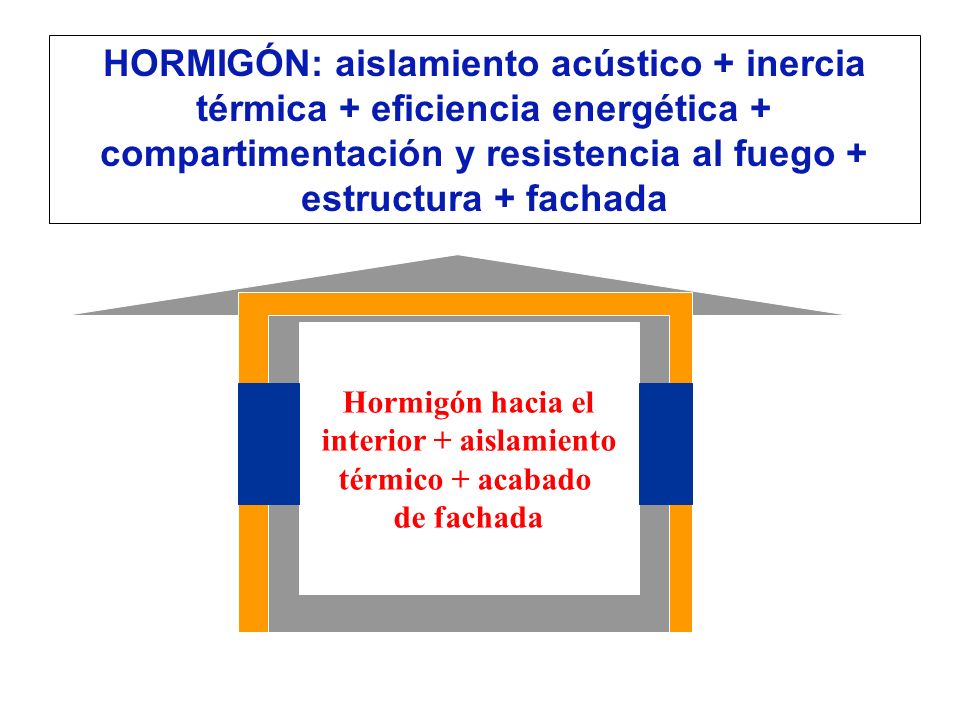 HORMIGÓN: aislamiento acústico + inercia térmica + eficiencia energética + compartimentación y resistencia al fuego + estructura + fachada

Hormigón hacia el interior + aislamiento térmico + acabado de fachada